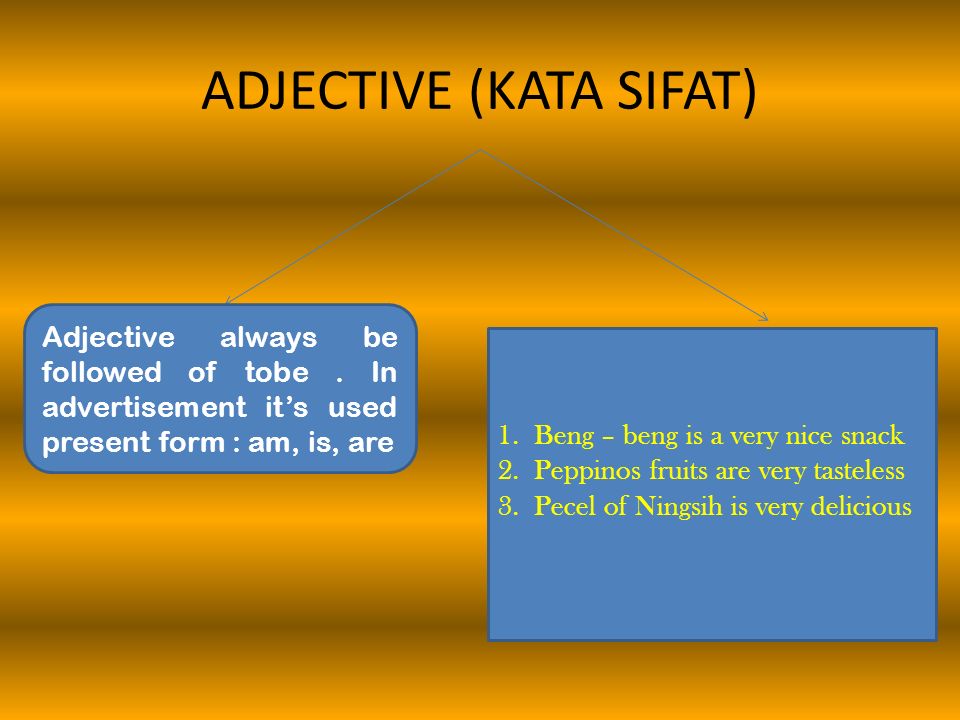 ADJECTIVE (KATA SIFAT)

Adjective always be followed of tobe . In advertisement it's used present form : am, is, are

1. Beng – beng is a very nice snack
2. Peppinos fruits are very tasteless
3. Pecel of Ningsih is very delicious